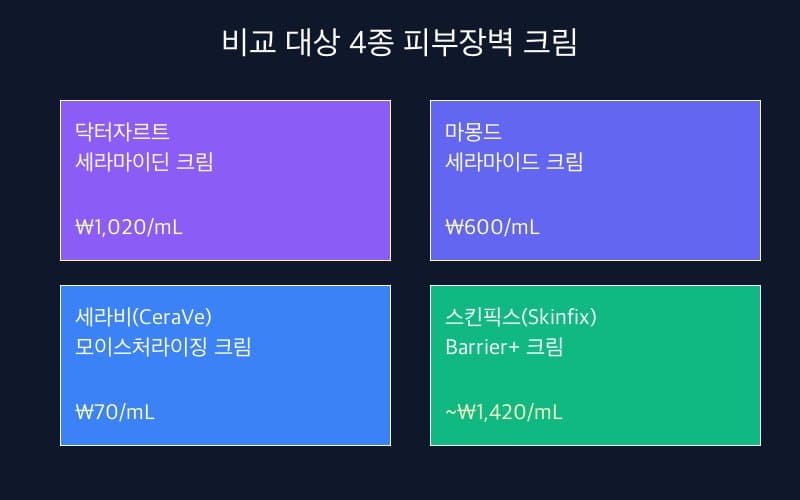 비교 대상 4종 피부장벽 크림

닥터자르트
세라마이딘 크림

₩1,020/mL

마몽드
세라마이드 크림

₩600/mL

세라비(CeraVe)
모이스처라이징 크림

₩70/mL

스킨픽스(Skinfix)
Barrier+ 크림

~₩1,420/mL